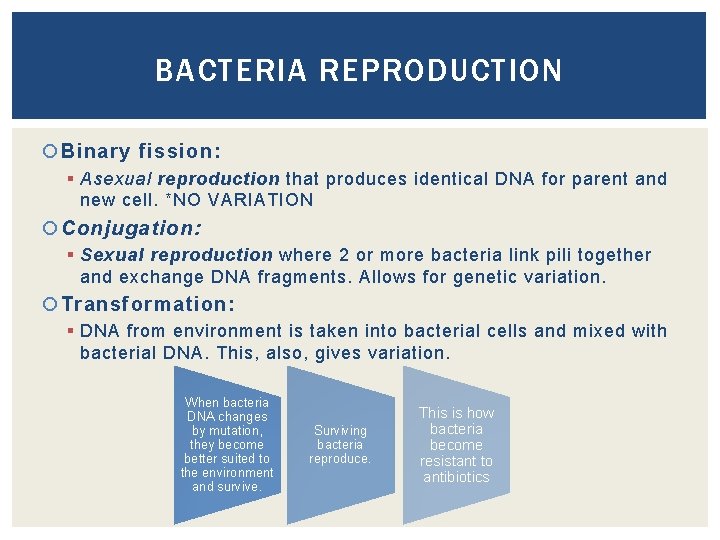 BACTERIA REPRODUCTION

Binary fission:

Asexual reproduction that produces identical DNA for parent and new cell. *NO VARIATION

Conjugation:

Sexual reproduction where 2 or more bacteria link pili together and exchange DNA fragments. Allows for genetic variation.

Transformation:

DNA from environment is taken into bacterial cells and mixed with bacterial DNA. This, also, gives variation.

When bacteria DNA changes by mutation, they become better suited to the environment and survive.

Surviving bacteria reproduce.

This is how bacteria become resistant to antibiotics